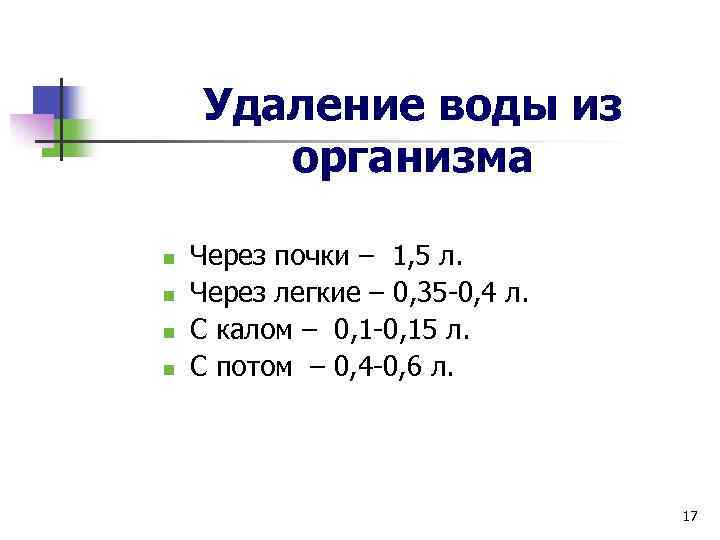 Удаление воды из организма

- Через почки – 1,5 л.
- Через легкие – 0,35-0,4 л.
- С калом – 0,1-0,15 л.
- С потом – 0,4-0,6 л.

17